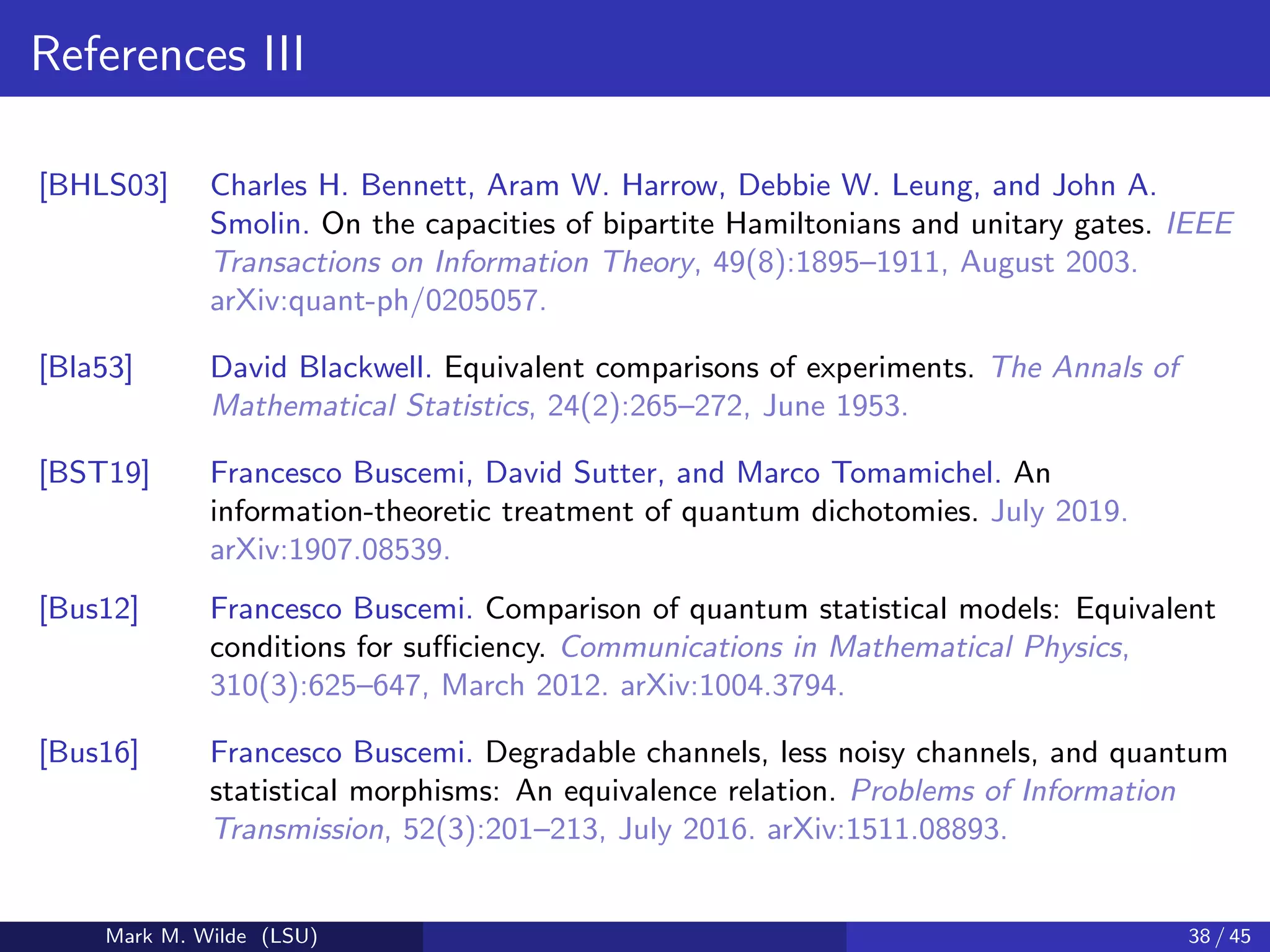 References III

[BHLS03] Charles H. Bennett, Aram W. Harrow, Debbie W. Leung, and John A. Smolin. On the capacities of bipartite Hamiltonians and unitary gates. IEEE Transactions on Information Theory, 49(8):1895–1911, August 2003. arXiv:quant-ph/0205057.

[Bla53] David Blackwell. Equivalent comparisons of experiments. The Annals of Mathematical Statistics, 24(2):265–272, June 1953.

[BST19] Francesco Buscemi, David Sutter, and Marco Tomamichel. An information-theoretic treatment of quantum dichotomies. July 2019. arXiv:1907.08539.

[Bus12] Francesco Buscemi. Comparison of quantum statistical models: Equivalent conditions for sufficiency. Communications in Mathematical Physics, 310(3):625–647, March 2012. arXiv:1004.3794.

[Bus16] Francesco Buscemi. Degradable channels, less noisy channels, and quantum statistical morphisms: An equivalence relation. Problems of Information Transmission, 52(3):201–213, July 2016. arXiv:1511.08893.

Mark M. Wilde (LSU) 38 / 45